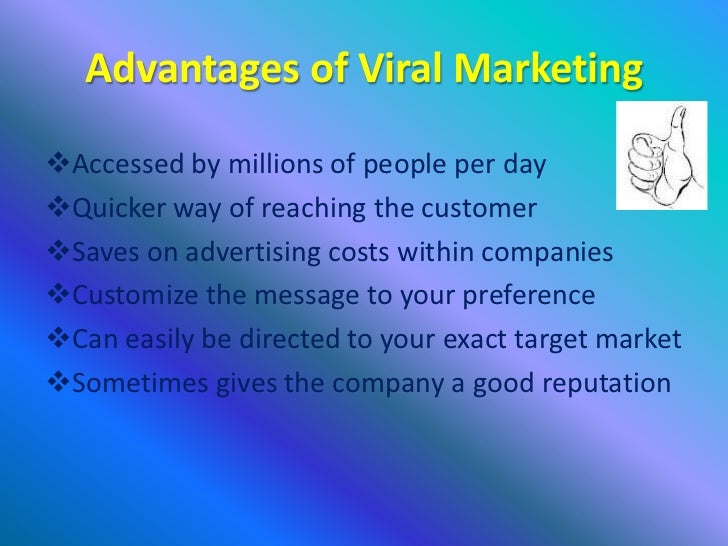 Advantages of Viral Marketing

❖Accessed by millions of people per day
❖Quicker way of reaching the customer
❖Saves on advertising costs within companies
❖Customize the message to your preference
❖Can easily be directed to your exact target market
❖Sometimes gives the company a good reputation